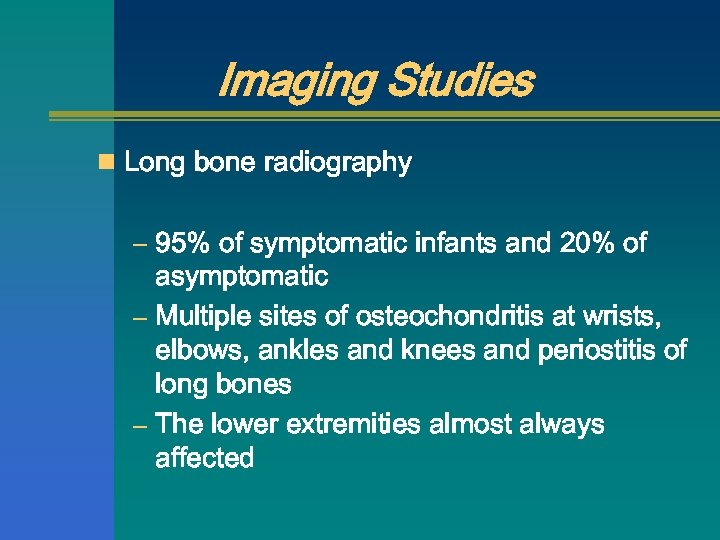 Imaging Studies

Long bone radiography

– 95% of symptomatic infants and 20% of asymptomatic
– Multiple sites of osteochondritis at wrists, elbows, ankles and knees and periostitis of long bones
– The lower extremities almost always affected